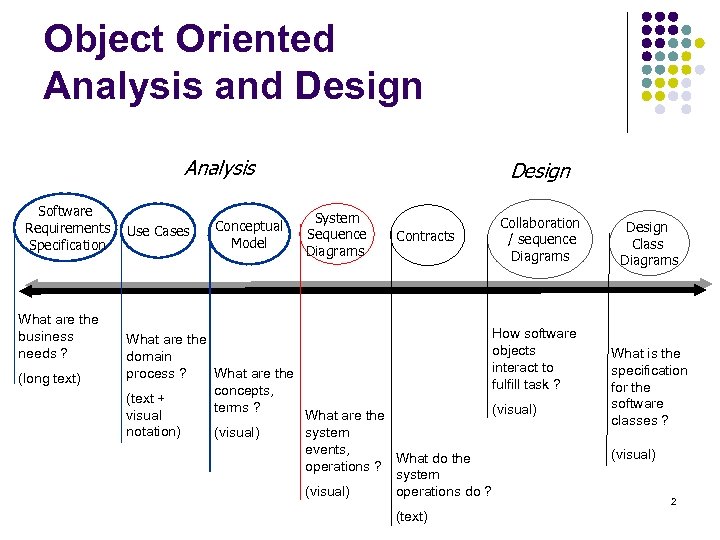 Object Oriented Analysis and Design

Analysis

Design

Software Requirements Specification

Use Cases

Conceptual Model

System Sequence Diagrams

Contracts

Collaboration / sequence Diagrams

Design Class Diagrams

What are the business needs ?

(long text)

What are the domain process ?

(text + visual notation)

What are the concepts, terms ?

(visual)

What are the system events, operations ?

(visual)

What do the system operations do ?

(text)

How software objects interact to fulfill task ?

(visual)

What is the specification for the software classes ?

(visual)

2